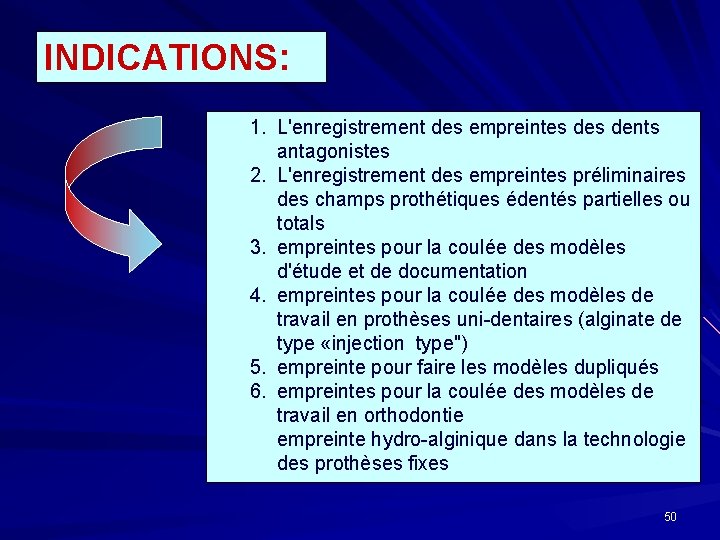 INDICATIONS:

1. L'enregistrement des empreintes des dents antagonistes
2. L'enregistrement des empreintes préliminaires des champs prothétiques édentés partielles ou totals
3. empreintes pour la coulée des modèles d'étude et de documentation
4. empreintes pour la coulée des modèles de travail en prothèses uni-dentaires (alginate de type «injection type")
5. empreinte pour faire les modèles dupliqués
6. empreintes pour la coulée des modèles de travail en orthodontie
empreinte hydro-alginique dans la technologie des prothèses fixes

50